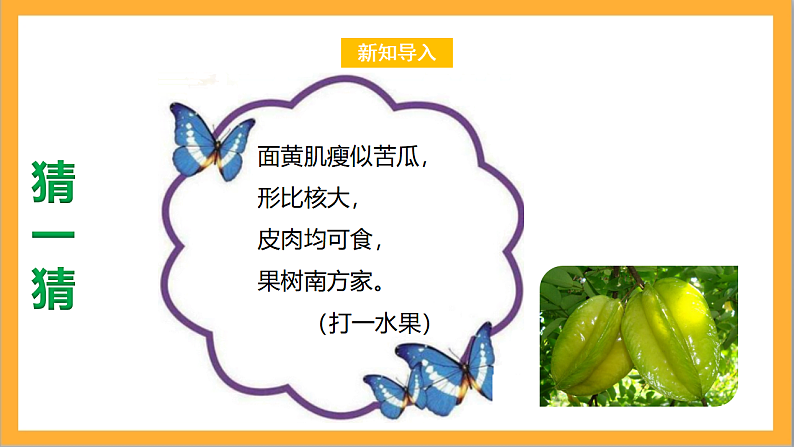 新知导入

猜一猜

面黄肌瘦似苦瓜，
形比核大，
皮肉均可食，
果树南方家。
（打一水果）